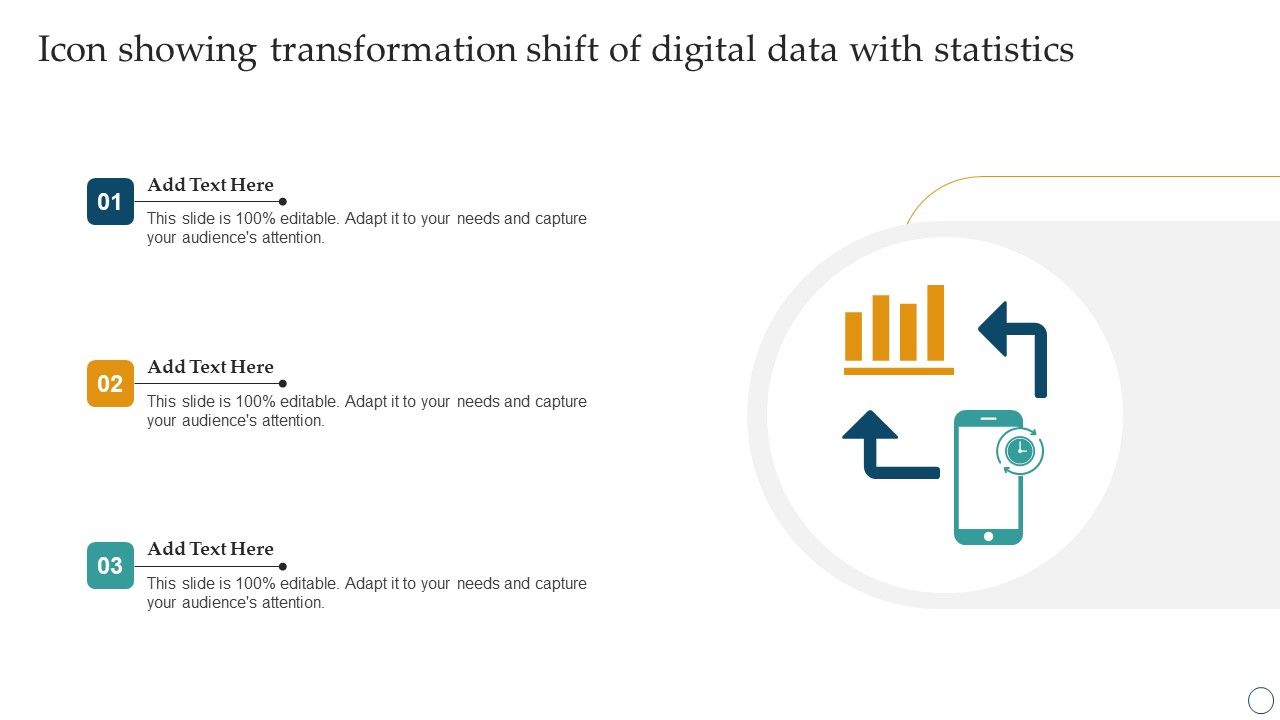 Icon showing transformation shift of digital data with statistics

01
Add Text Here
This slide is 100% editable. Adapt it to your needs and capture your audience's attention.

02
Add Text Here
This slide is 100% editable. Adapt it to your needs and capture your audience's attention.

03
Add Text Here
This slide is 100% editable. Adapt it to your needs and capture your audience's attention.